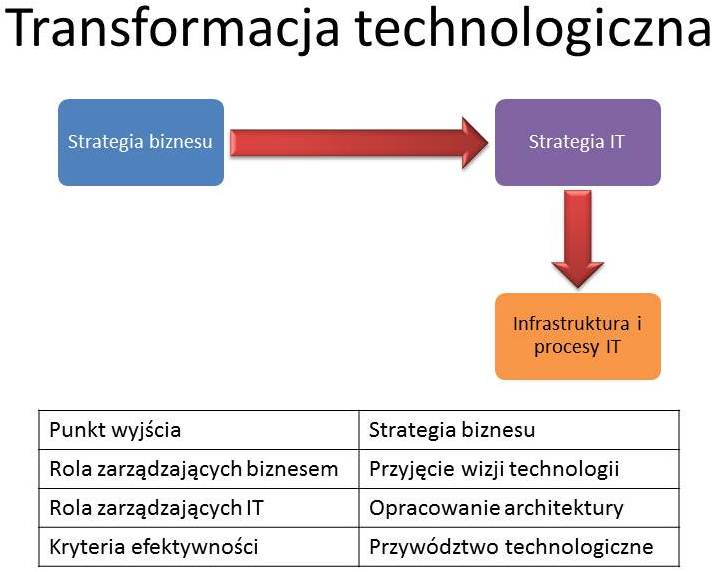 Transformacja technologiczna

Strategia biznesu

Strategia IT

Infrastruktura i procesy IT

| Punkt wyjścia | Strategia biznesu |
|---|---|
| Rola zarządzających biznesem | Przyjęcie wizji technologii |
| Rola zarządzających IT | Opracowanie architektury |
| Kryteria efektywności | Przywództwo technologiczne |